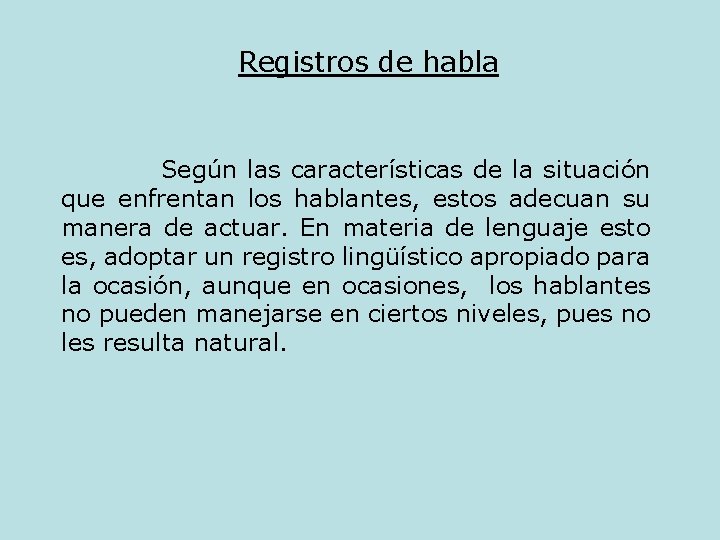 Registros de habla

Según las características de la situación que enfrentan los hablantes, estos adecuan su manera de actuar. En materia de lenguaje esto es, adoptar un registro lingüístico apropiado para la ocasión, aunque en ocasiones, los hablantes no pueden manejarse en ciertos niveles, pues no les resulta natural.